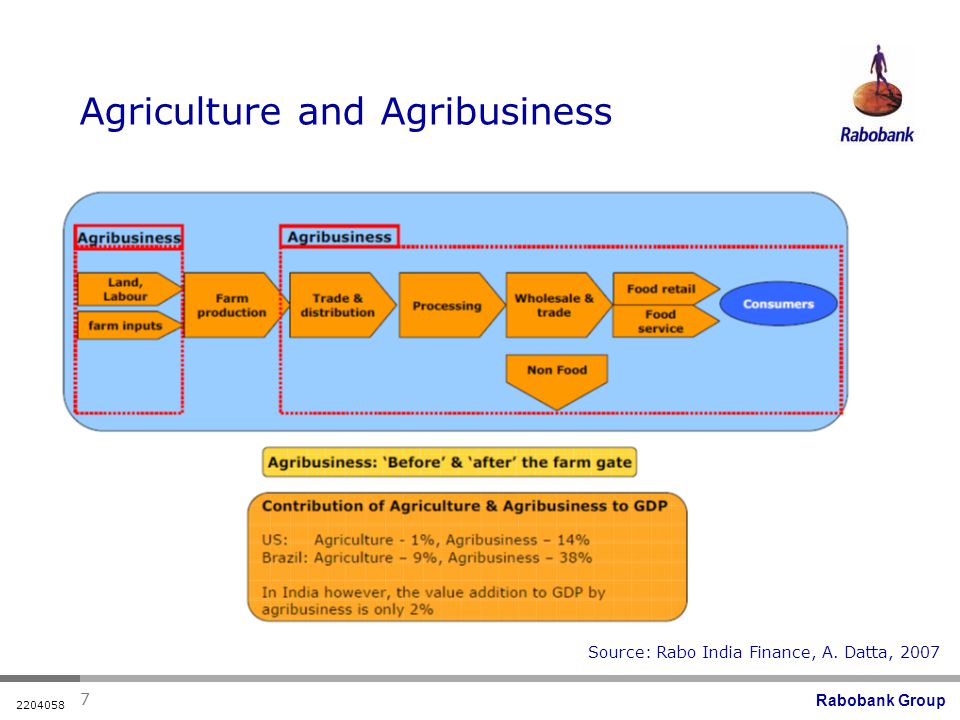 Agriculture and Agribusiness

Rabobank

Agribusiness

Agribusiness

Land, Labour

farm inputs

Farm production

Trade & distribution

Processing

Wholesale & trade

Food retail

Food service

Consumers

Non Food

Agribusiness: 'Before' & 'after' the farm gate

Contribution of Agriculture & Agribusiness to GDP

US: Agriculture - 1%, Agribusiness – 14%
Brazil: Agriculture – 9%, Agribusiness – 38%

In India however, the value addition to GDP by agribusiness is only 2%

Source: Rabo India Finance, A. Datta, 2007

2204058 7

Rabobank Group